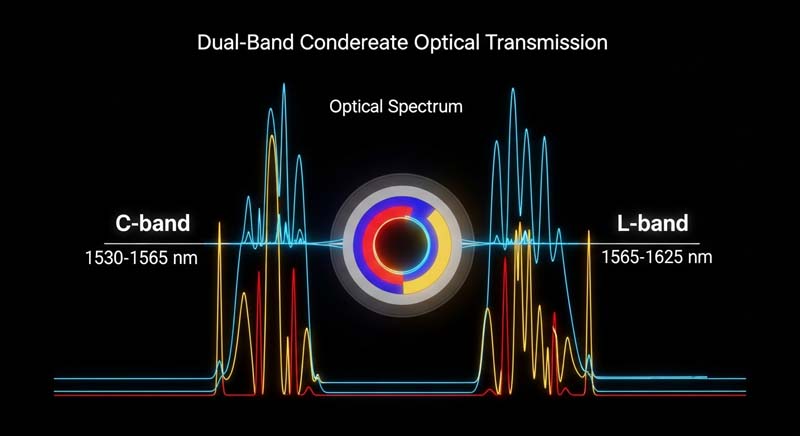 Dual-Band Condereate Optical Transmission

Optical Spectrum

C-band
1530-1565 nm

L-band
1565-1625 nm